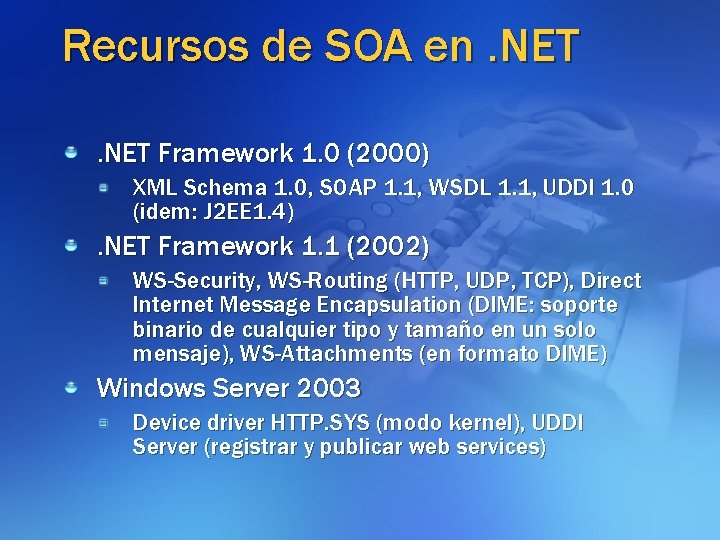 Recursos de SOA en .NET

.NET Framework 1.0 (2000)

XML Schema 1.0, SOAP 1.1, WSDL 1.1, UDDI 1.0 (idem: J2EE1.4)

.NET Framework 1.1 (2002)

WS-Security, WS-Routing (HTTP, UDP, TCP), Direct Internet Message Encapsulation (DIME: soporte binario de cualquier tipo y tamaño en un solo mensaje), WS-Attachments (en formato DIME)

Windows Server 2003

Device driver HTTP.SYS (modo kernel), UDDI Server (registrar y publicar web services)